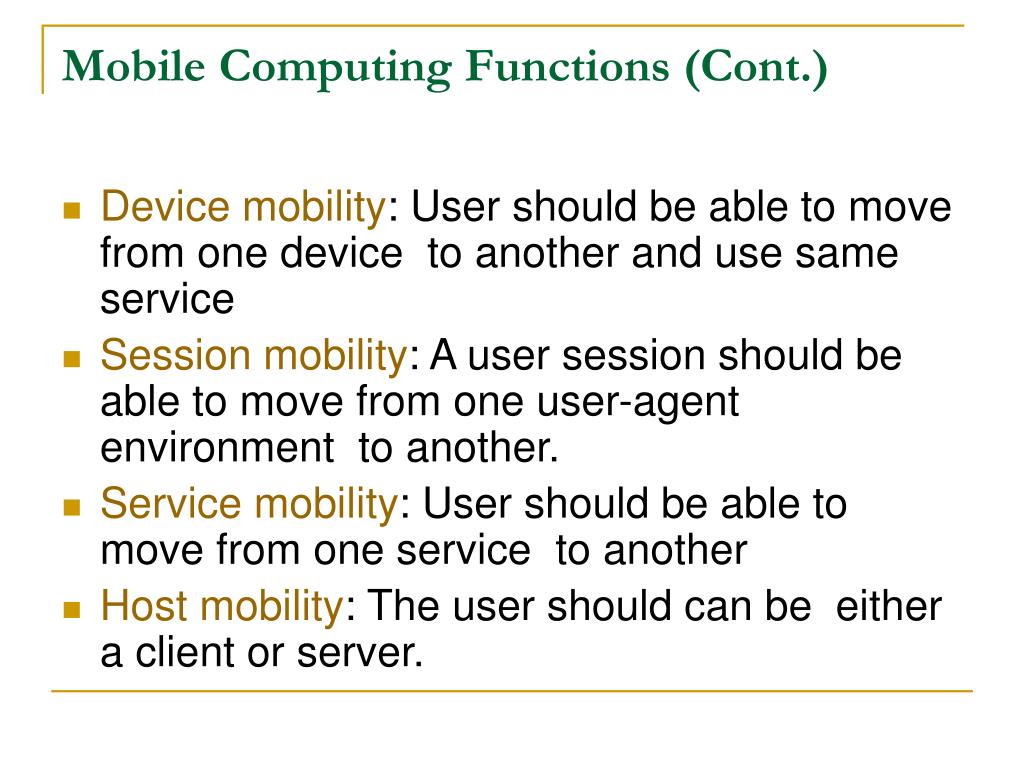 Mobile Computing Functions (Cont.)

- Device mobility: User should be able to move from one device to another and use same service
- Session mobility: A user session should be able to move from one user-agent environment to another.
- Service mobility: User should be able to move from one service to another
- Host mobility: The user should can be either a client or server.